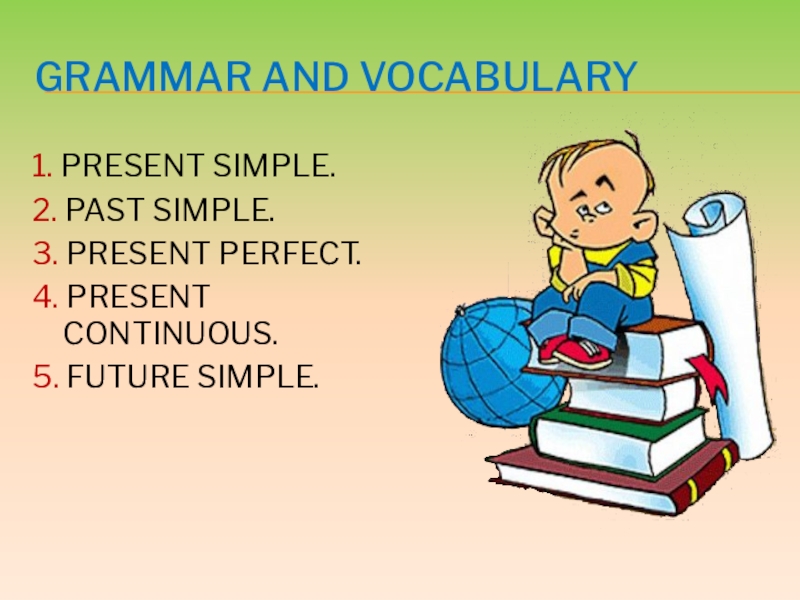 GRAMMAR AND VOCABULARY

1. PRESENT SIMPLE.
2. PAST SIMPLE.
3. PRESENT PERFECT.
4. PRESENT CONTINUOUS.
5. FUTURE SIMPLE.